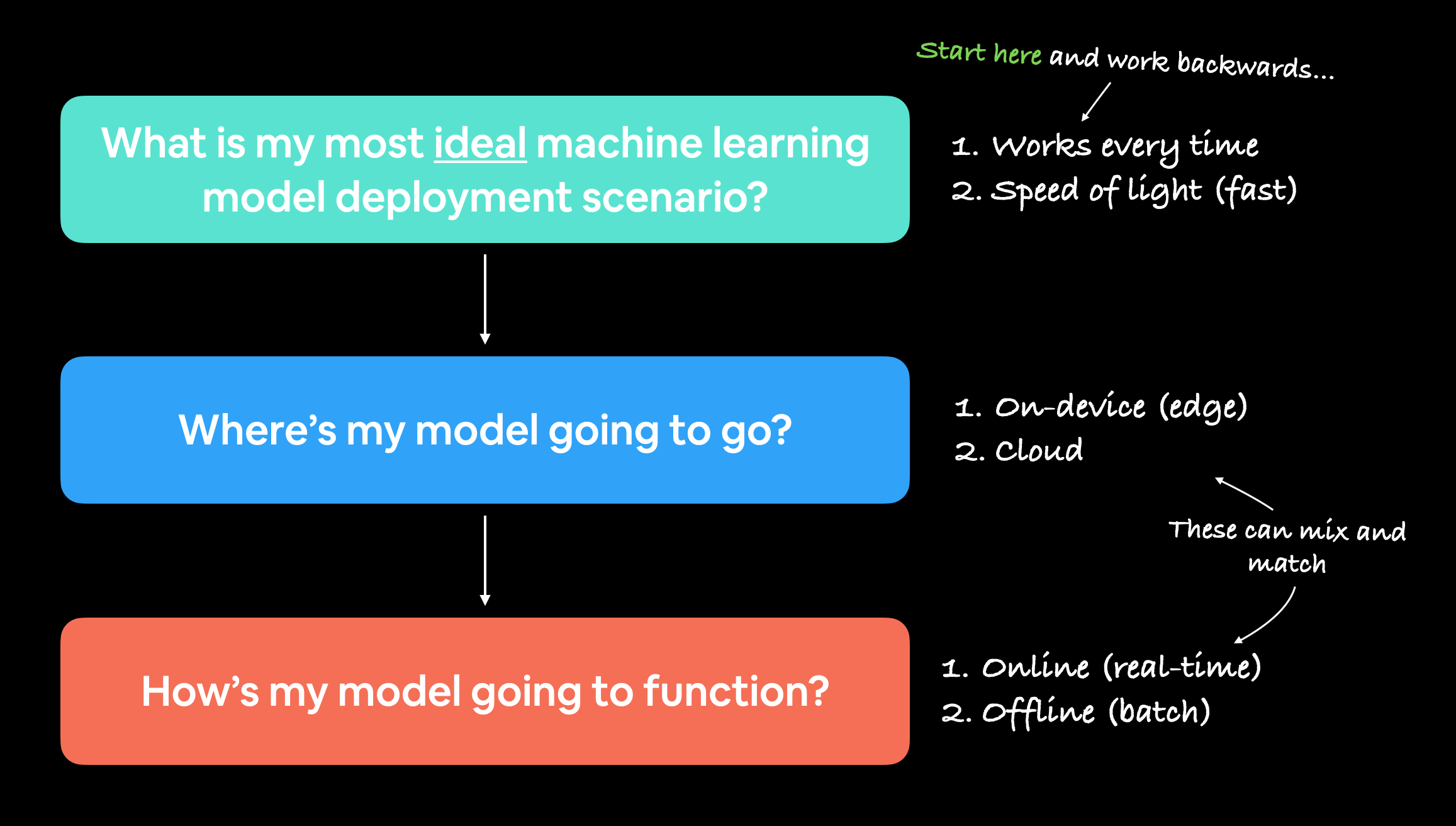 Start here and work backwards...

What is my most ideal machine learning model deployment scenario?

1. Works every time
2. Speed of light (fast)

Where's my model going to go?

1. On-device (edge)
2. Cloud

These can mix and match

How's my model going to function?

1. Online (real-time)
2. Offline (batch)